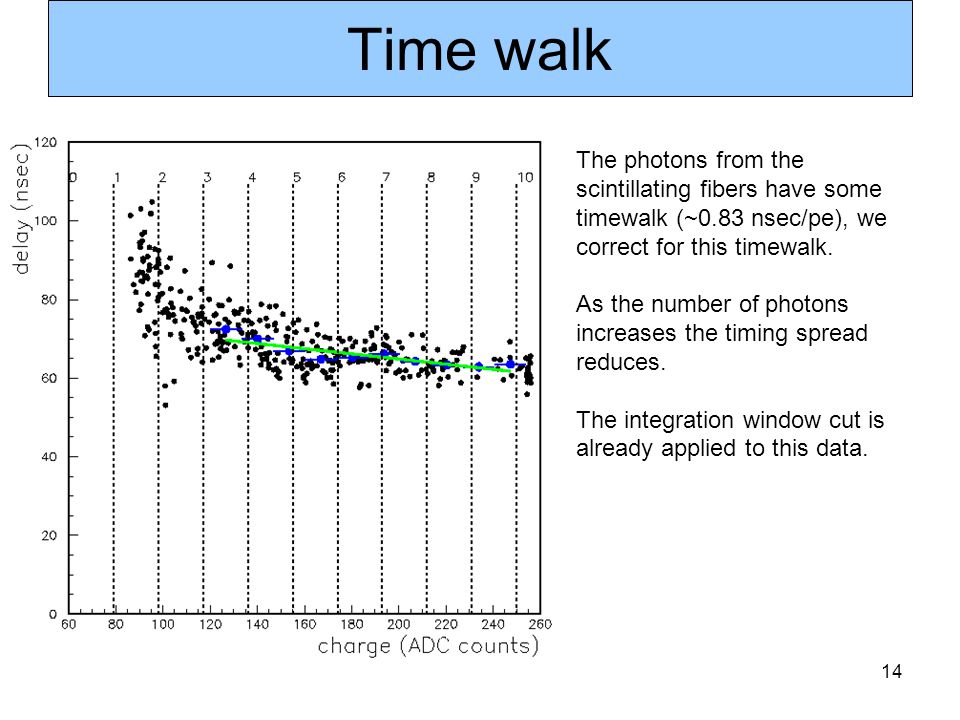 Time walk

delay (nsec)

120
100
80
60
40
20
0

0 1 2 3 4 5 6 7 8 9 10

60 80 100 120 140 160 180 200 220 240 260

charge (ADC counts)

The photons from the scintillating fibers have some timewalk (~0.83 nsec/pe), we correct for this timewalk.

As the number of photons increases the timing spread reduces.

The integration window cut is already applied to this data.

14